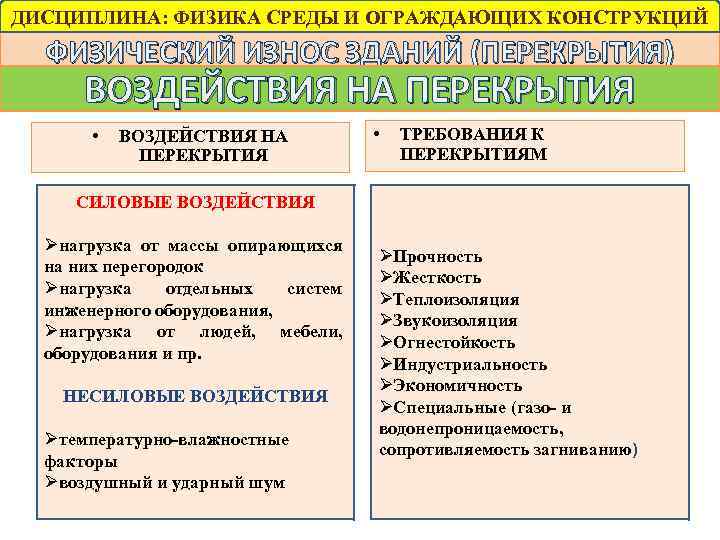 ДИСЦИПЛИНА: ФИЗИКА СРЕДЫ И ОГРАЖДАЮЩИХ КОНСТРУКЦИЙ

ФИЗИЧЕСКИЙ ИЗНОС ЗДАНИЙ (ПЕРЕКРЫТИЯ)

ВОЗДЕЙСТВИЯ НА ПЕРЕКРЫТИЯ

• ВОЗДЕЙСТВИЯ НА ПЕРЕКРЫТИЯ

СИЛОВЫЕ ВОЗДЕЙСТВИЯ

➢нагрузка от массы опирающихся на них перегородок
➢нагрузка отдельных систем инженерного оборудования,
➢нагрузка от людей, мебели, оборудования и пр.

НЕСИЛОВЫЕ ВОЗДЕЙСТВИЯ

➢температурно-влажностные факторы
➢воздушный и ударный шум

• ТРЕБОВАНИЯ К ПЕРЕКРЫТИЯМ

➢Прочность
➢Жесткость
➢Теплоизоляция
➢Звукоизоляция
➢Огнестойкость
➢Индустриальность
➢Экономичность
➢Специальные (газо- и водонепроницаемость, сопротивляемость загниванию)